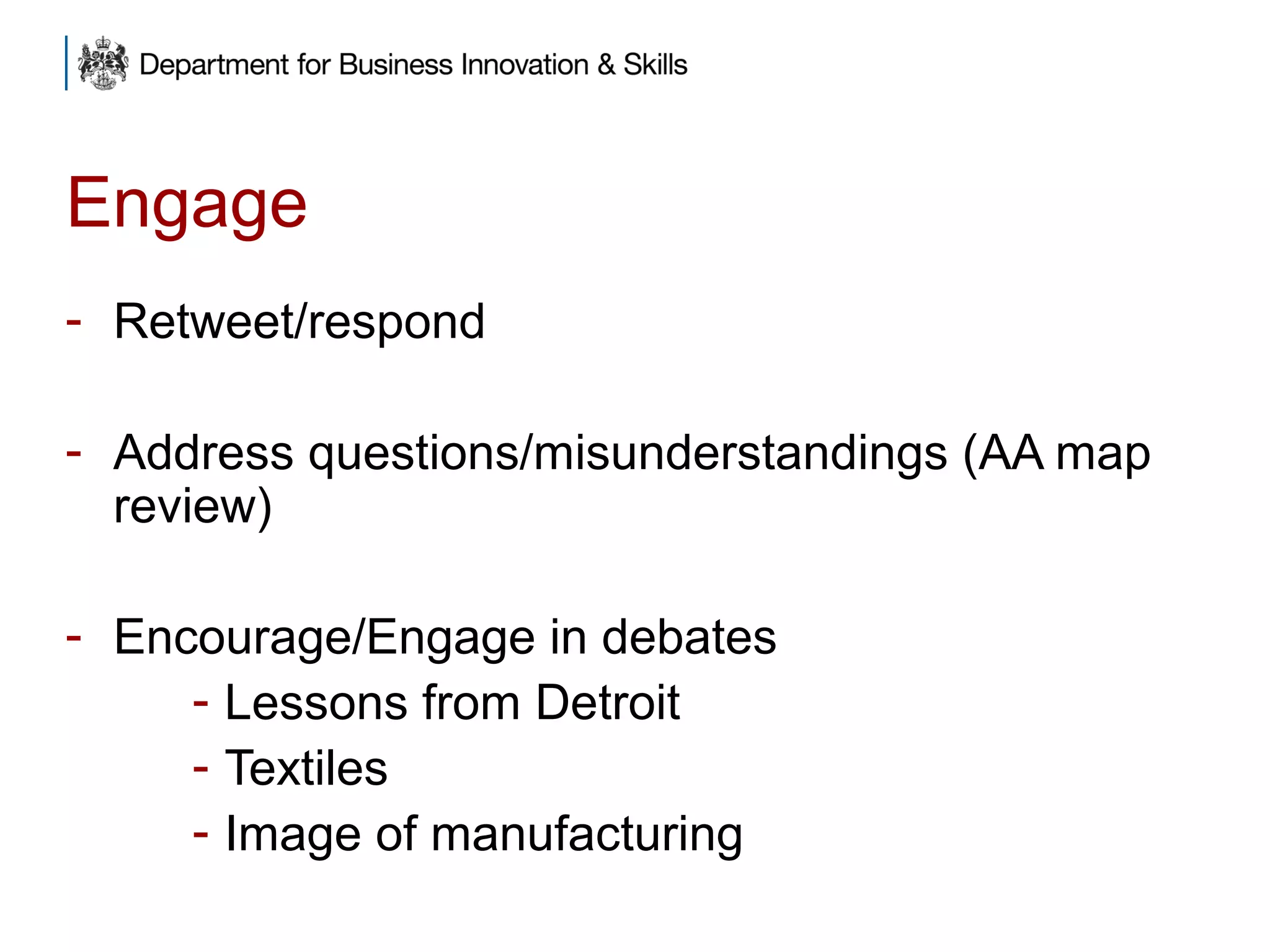 Department for Business Innovation & Skills

Engage

- Retweet/respond

- Address questions/misunderstandings (AA map review)

- Encourage/Engage in debates
  - Lessons from Detroit
  - Textiles
  - Image of manufacturing